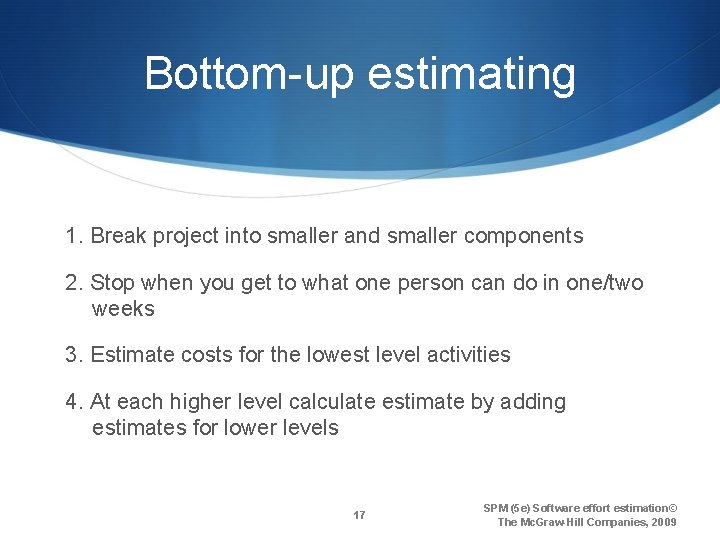 Bottom-up estimating

1. Break project into smaller and smaller components

2. Stop when you get to what one person can do in one/two weeks

3. Estimate costs for the lowest level activities

4. At each higher level calculate estimate by adding estimates for lower levels

17

SPM (5e) Software effort estimation© The McGraw-Hill Companies, 2009